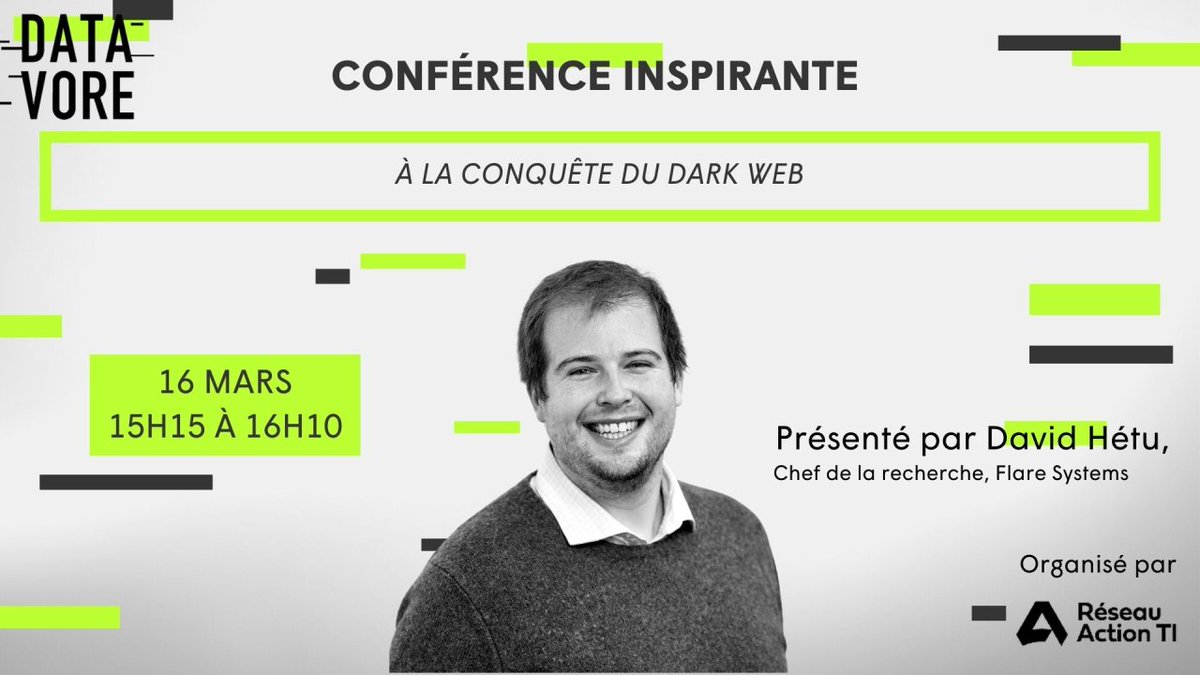 DATA
VORE

CONFÉRENCE INSPIRANTE

À LA CONQUÊTE DU DARK WEB

16 MARS
15H15 À 16H10

Présenté par David Hétu,
Chef de la recherche, Flare Systems

Organisé par

Réseau
Action TI